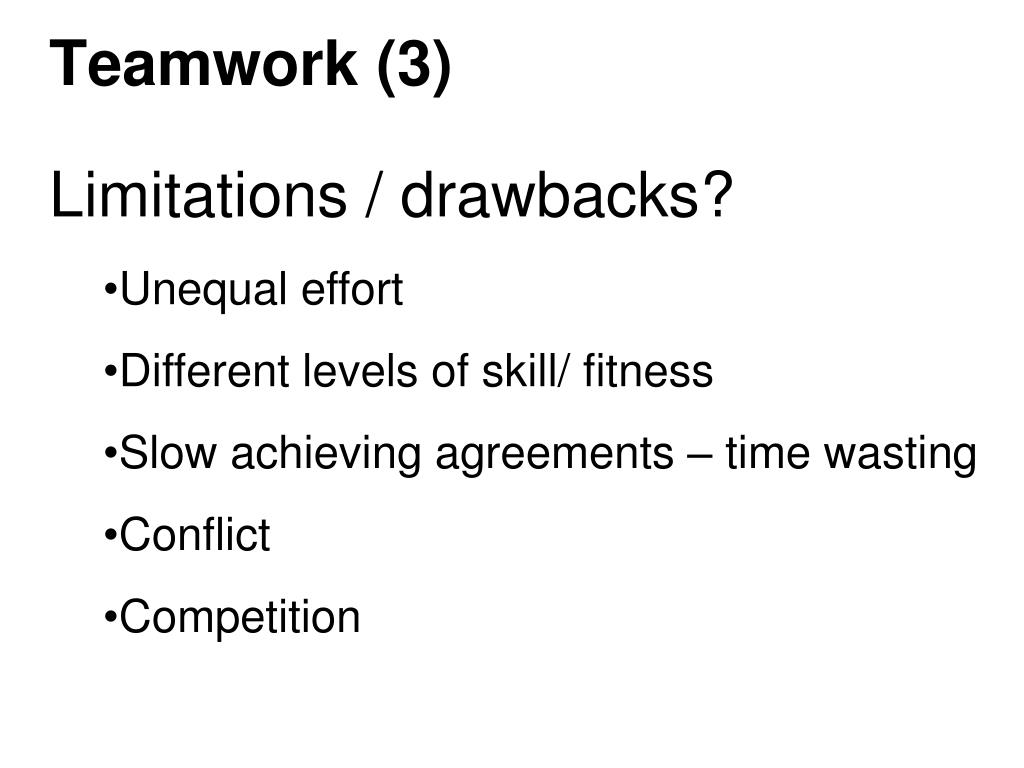 Teamwork (3)

Limitations / drawbacks?

•Unequal effort

•Different levels of skill/ fitness

•Slow achieving agreements – time wasting

•Conflict

•Competition